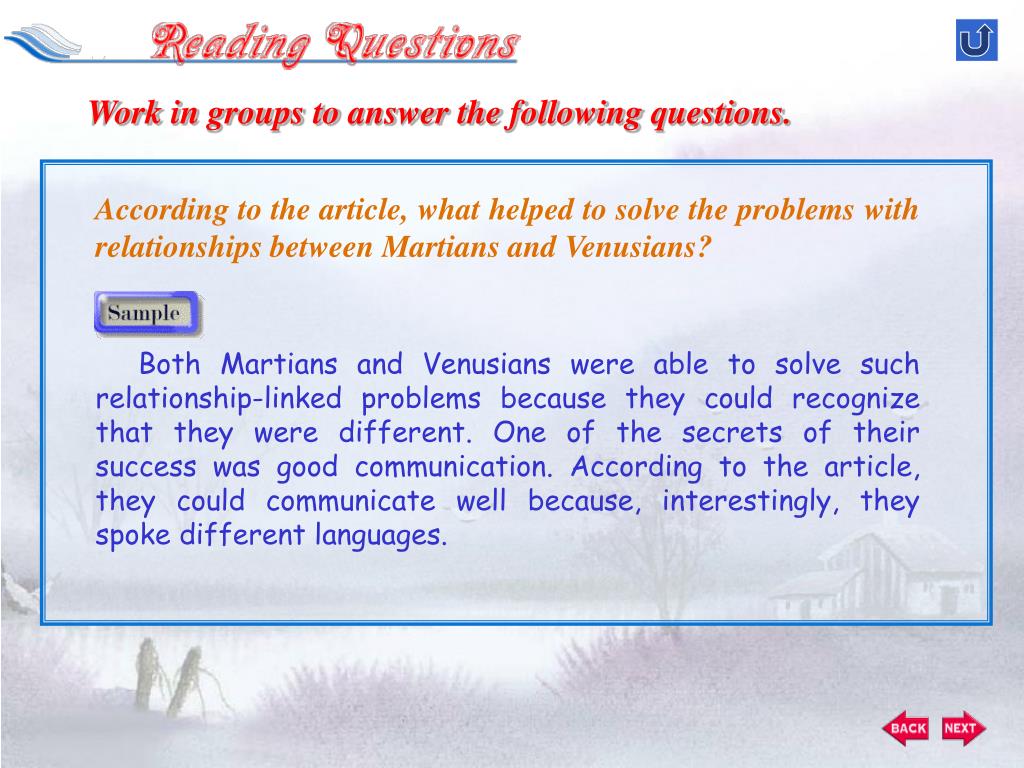 Reading Questions

Work in groups to answer the following questions.

According to the article, what helped to solve the problems with relationships between Martians and Venusians?

Sample

Both Martians and Venusians were able to solve such relationship-linked problems because they could recognize that they were different. One of the secrets of their success was good communication. According to the article, they could communicate well because, interestingly, they spoke different languages.

BACK NEXT